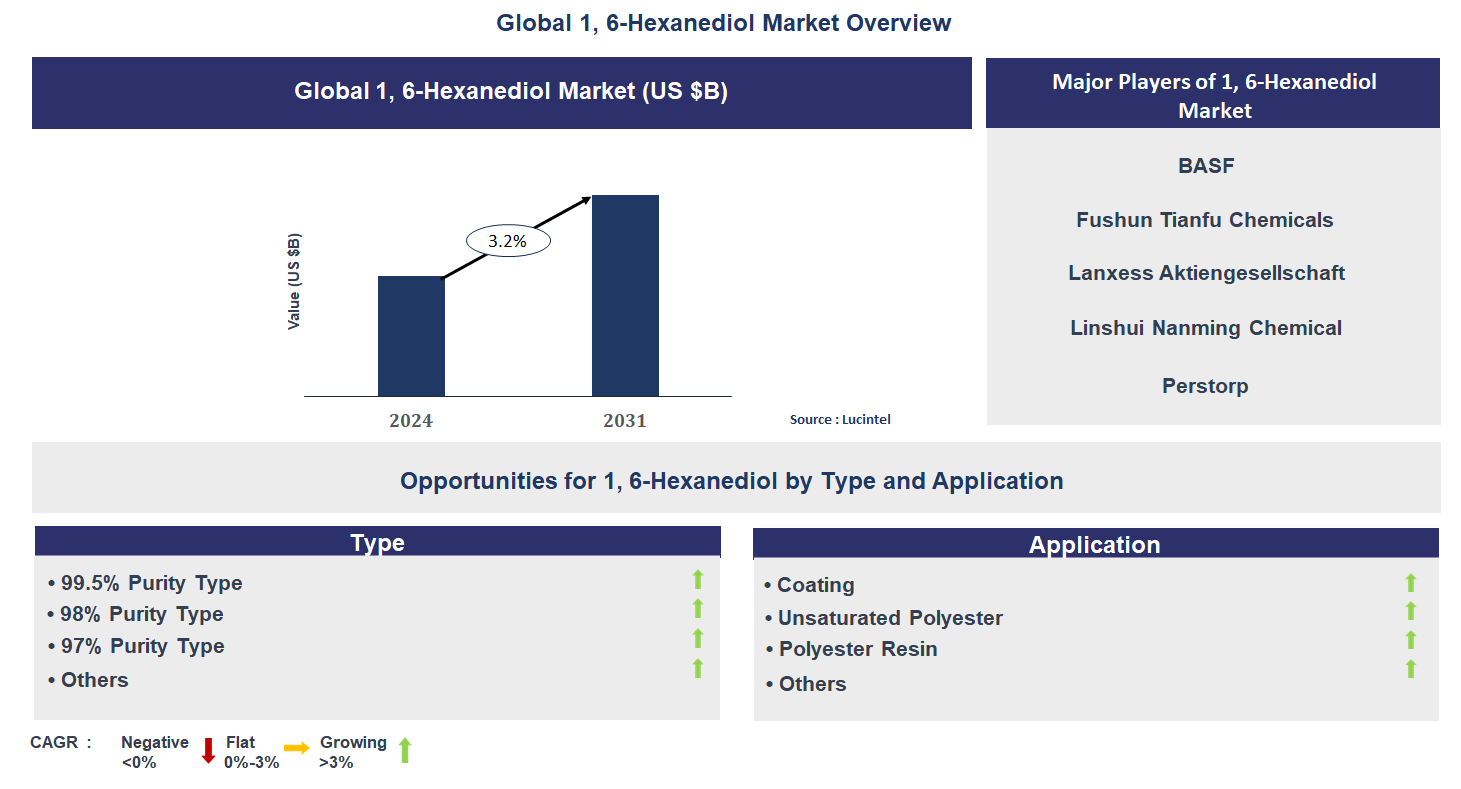 Global 1, 6-Hexanediol Market Overview

Global 1, 6-Hexanediol Market (US $B)

Value (US $B)

3.2%

2024

2031

Source : Lucintel

Major Players of 1, 6-Hexanediol Market

BASF

Fushun Tianfu Chemicals

Lanxess Aktiengesellschaft

Linshui Nanming Chemical

Perstorp

Opportunities for 1, 6-Hexanediol by Type and Application

Type

• 99.5% Purity Type
• 98% Purity Type
• 97% Purity Type
• Others

Application

• Coating
• Unsaturated Polyester
• Polyester Resin
• Others

CAGR : Negative <0% Flat 0%-3% Growing >3%